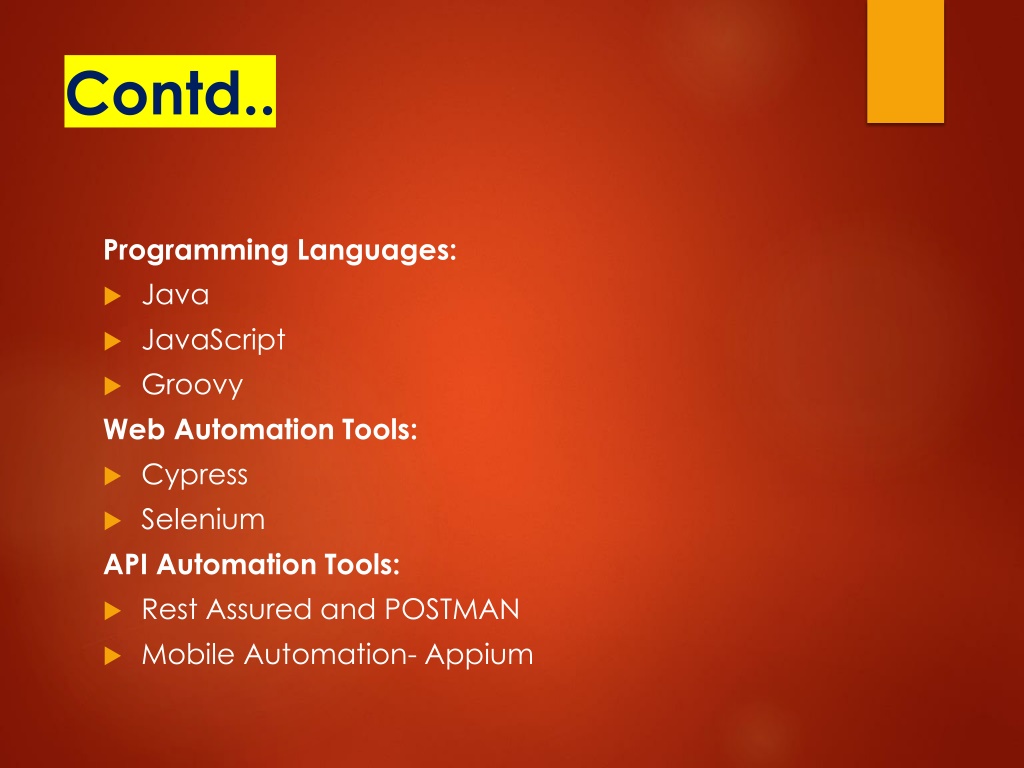 Contd..

Programming Languages:

Java

JavaScript

Groovy

Web Automation Tools:

Cypress

Selenium

API Automation Tools:

Rest Assured and POSTMAN

Mobile Automation- Appium